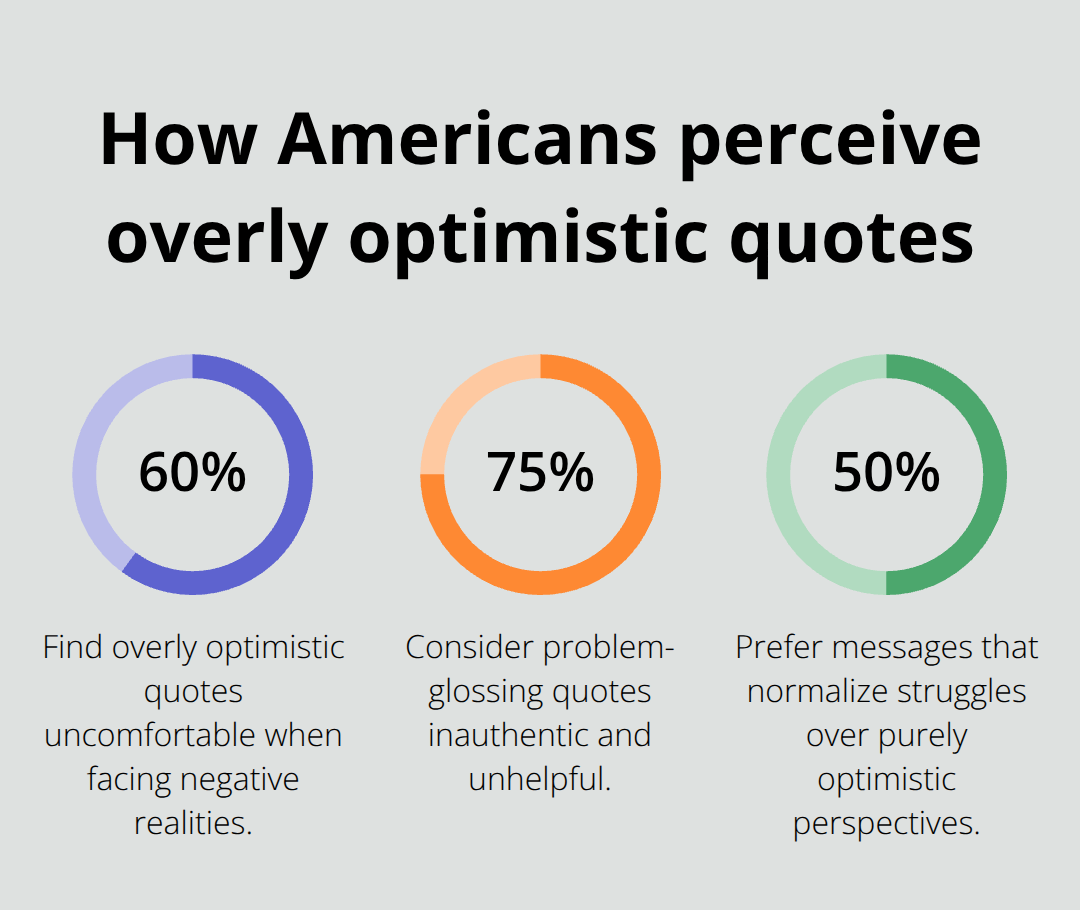 How Americans perceive overly optimistic quotes

60%

Find overly optimistic quotes uncomfortable when facing negative realities.

75%

Consider problem-glossing quotes inauthentic and unhelpful.

50%

Prefer messages that normalize struggles over purely optimistic perspectives.